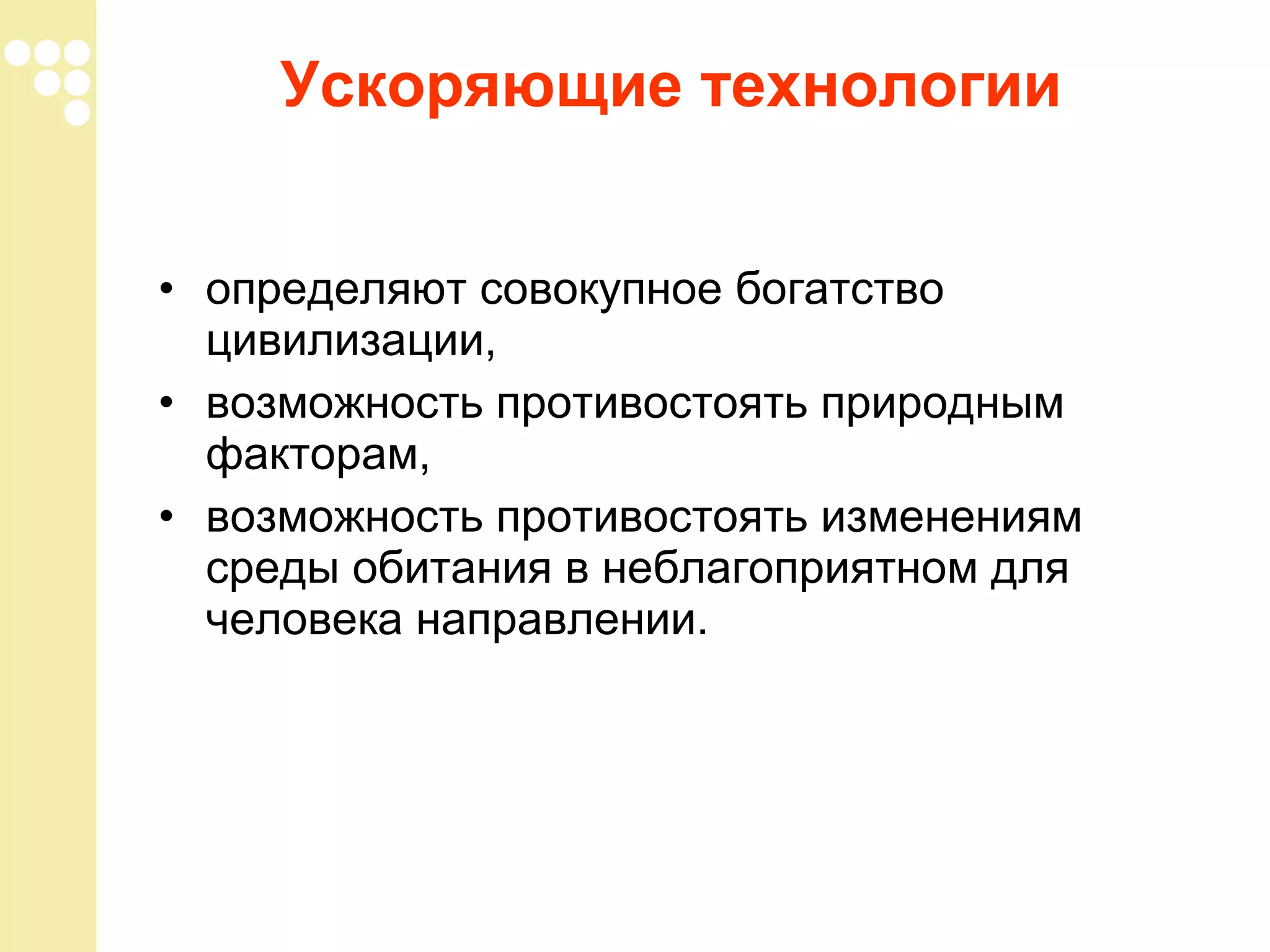 Ускоряющие технологии

• определяют совокупное богатство цивилизации,
• возможность противостоять природным факторам,
• возможность противостоять изменениям среды обитания в неблагоприятном для человека направлении.